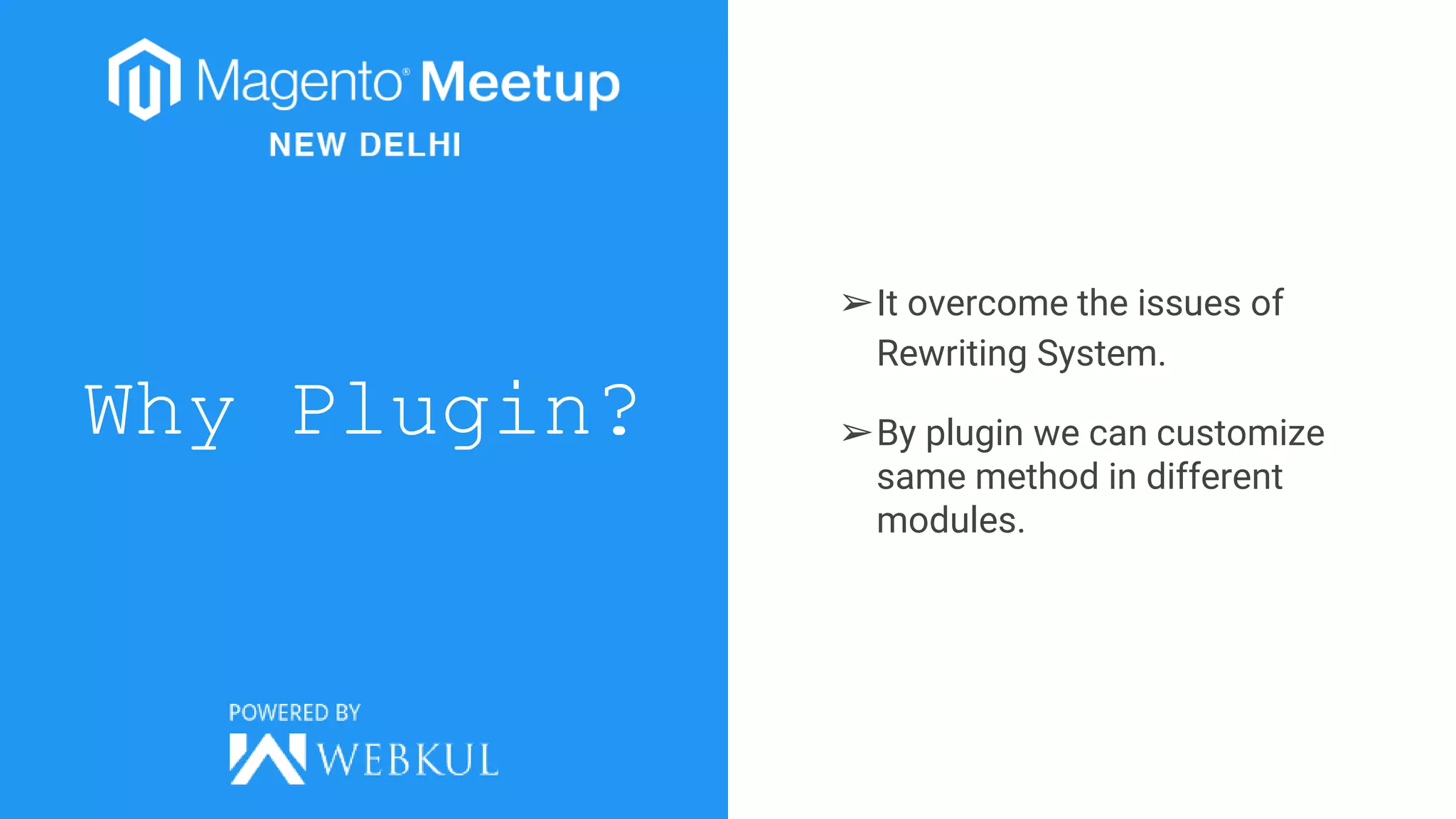 Magento® Meetup
NEW DELHI

Why Plugin?

POWERED BY
WEBKUL

➢ It overcome the issues of Rewriting System.

➢ By plugin we can customize same method in different modules.